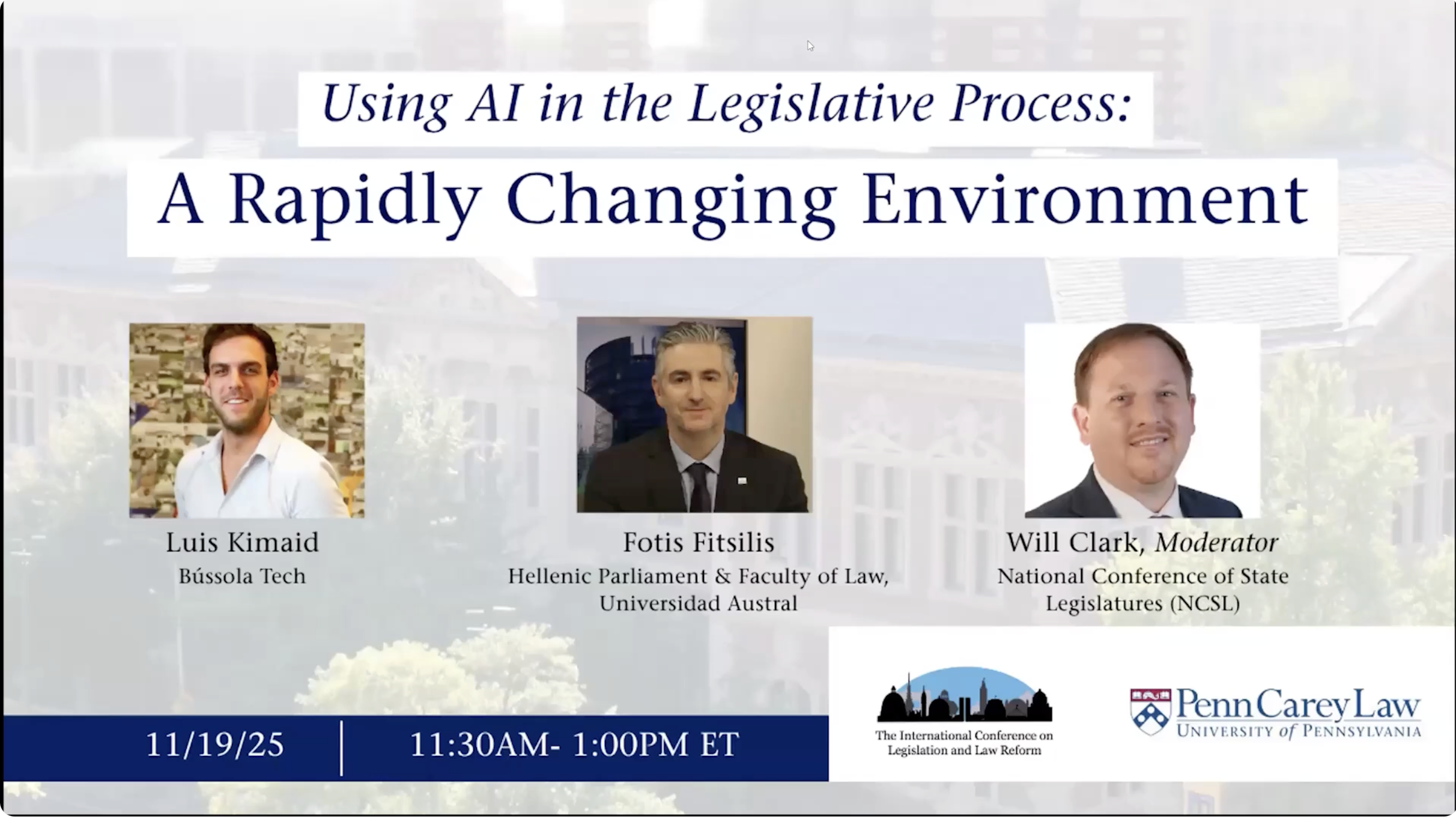 Using AI in the Legislative Process:

A Rapidly Changing Environment

Luis Kimaid
Bússola Tech

Fotis Fitsilis
Hellenic Parliament & Faculty of Law, Universidad Austral

Will Clark, Moderator
National Conference of State Legislatures (NCSL)

11/19/25 | 11:30AM- 1:00PM ET

The International Conference on Legislation and Law Reform

Penn Carey Law
UNIVERSITY of PENNSYLVANIA